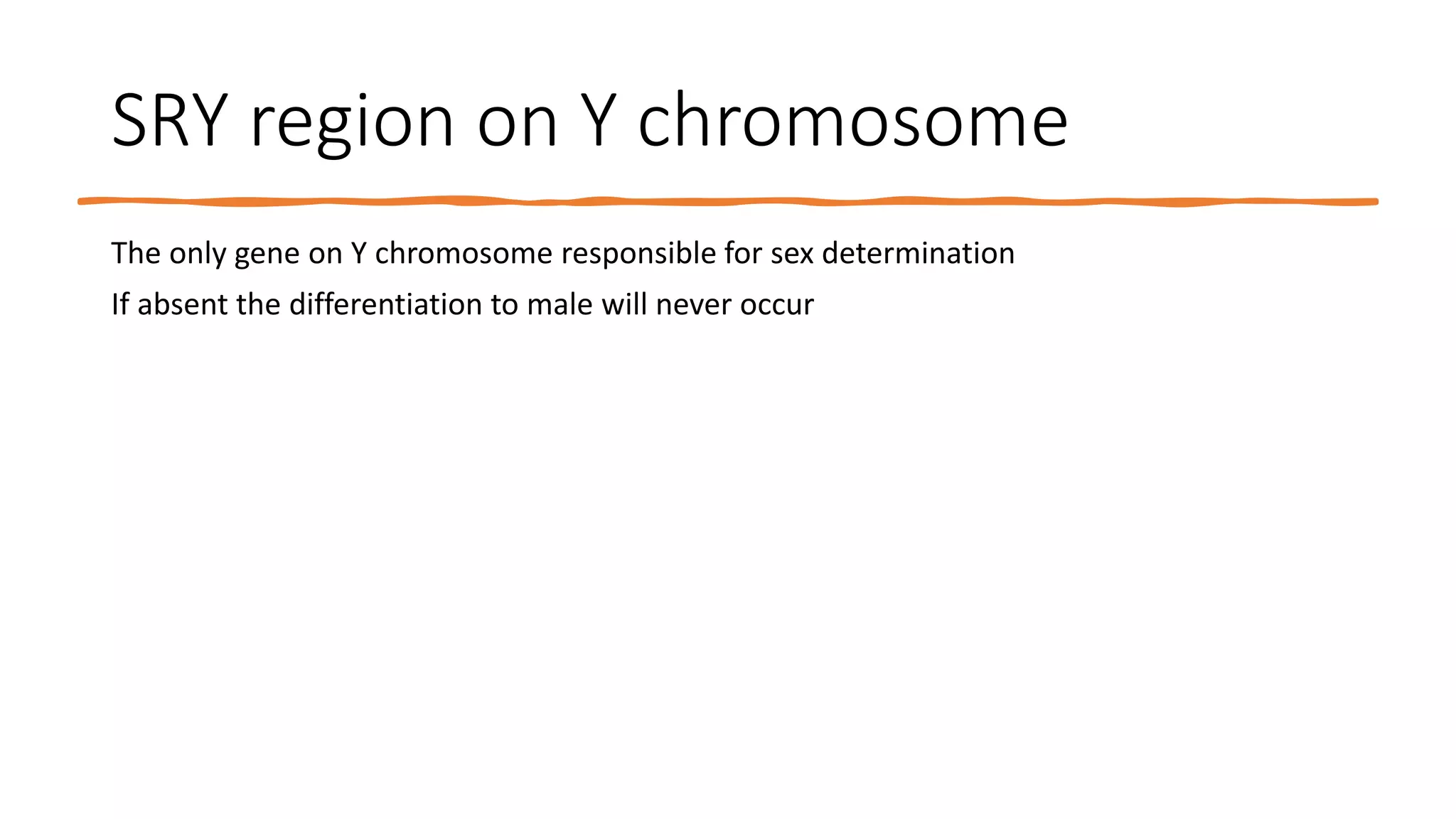 SRY region on Y chromosome

The only gene on Y chromosome responsible for sex determination

If absent the differentiation to male will never occur